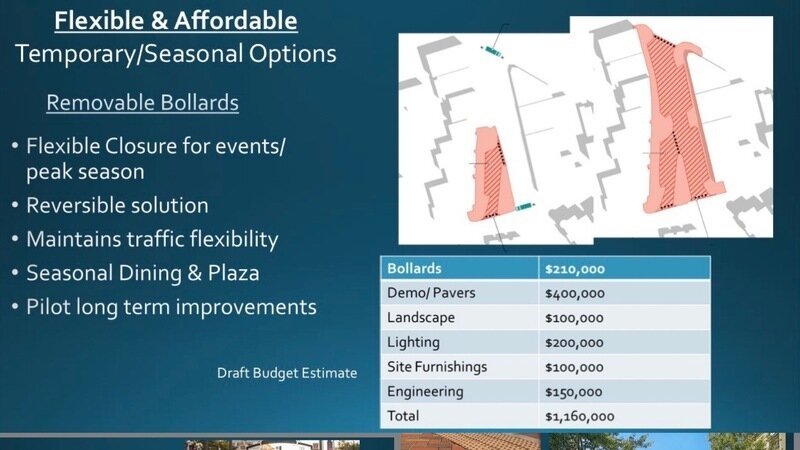 Flexible & Affordable
Temporary/Seasonal Options

Removable Bollards

• Flexible Closure for events/ peak season
• Reversible solution
• Maintains traffic flexibility
• Seasonal Dining & Plaza
• Pilot long term improvements

Draft Budget Estimate

| Bollards | $210,000 |
|---|---|
| Demo/ Pavers | $400,000 |
| Landscape | $100,000 |
| Lighting | $200,000 |
| Site Furnishings | $100,000 |
| Engineering | $150,000 |
| Total | $1,160,000 |